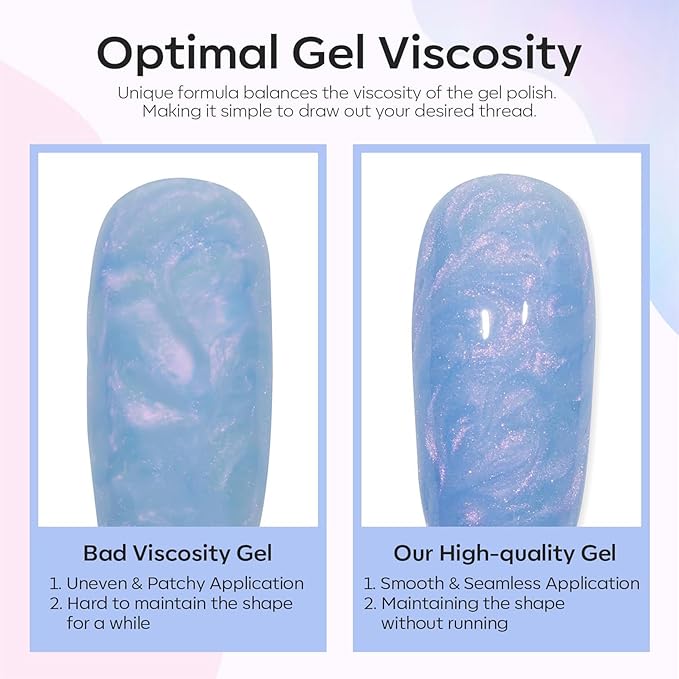 Optimal Gel Viscosity

Unique formula balances the viscosity of the gel polish. Making it simple to draw out your desired thread.

Bad Viscosity Gel

1. Uneven & Patchy Application
2. Hard to maintain the shape for a while

Our High-quality Gel

1. Smooth & Seamless Application
2. Maintaining the shape without running